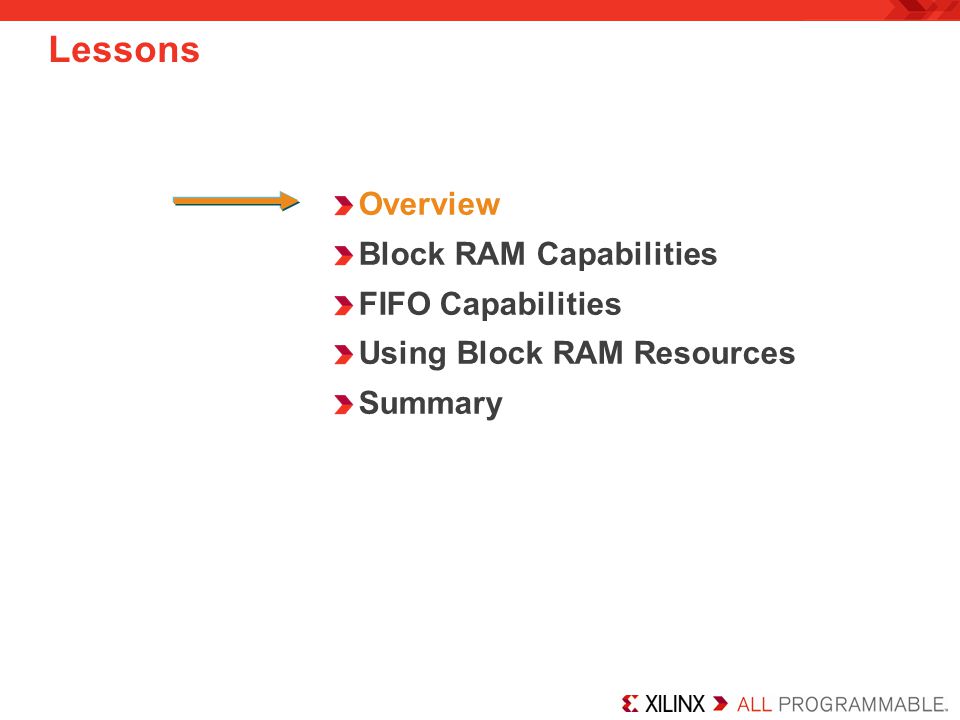 Lessons

Overview

Block RAM Capabilities

FIFO Capabilities

Using Block RAM Resources

Summary

XILINX ALL PROGRAMMABLE.